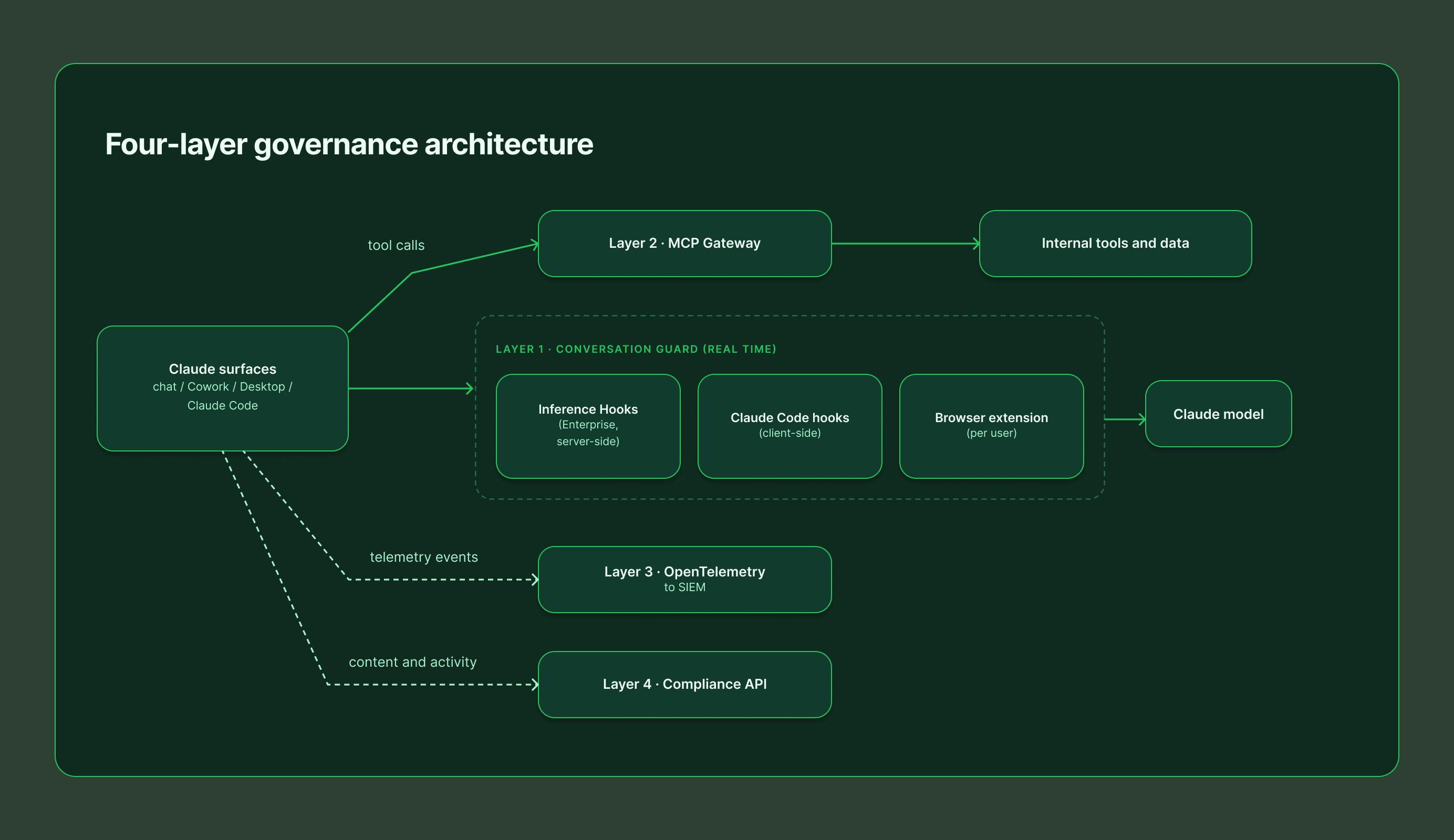 Four-layer governance architecture

tool calls

Layer 2 · MCP Gateway

Internal tools and data

Claude surfaces
chat / Cowork / Desktop / Claude Code

LAYER 1 · CONVERSATION GUARD (REAL TIME)

Inference Hooks
(Enterprise, server-side)

Claude Code hooks
(client-side)

Browser extension
(per user)

Claude model

telemetry events

Layer 3 · OpenTelemetry
to SIEM

content and activity

Layer 4 · Compliance API